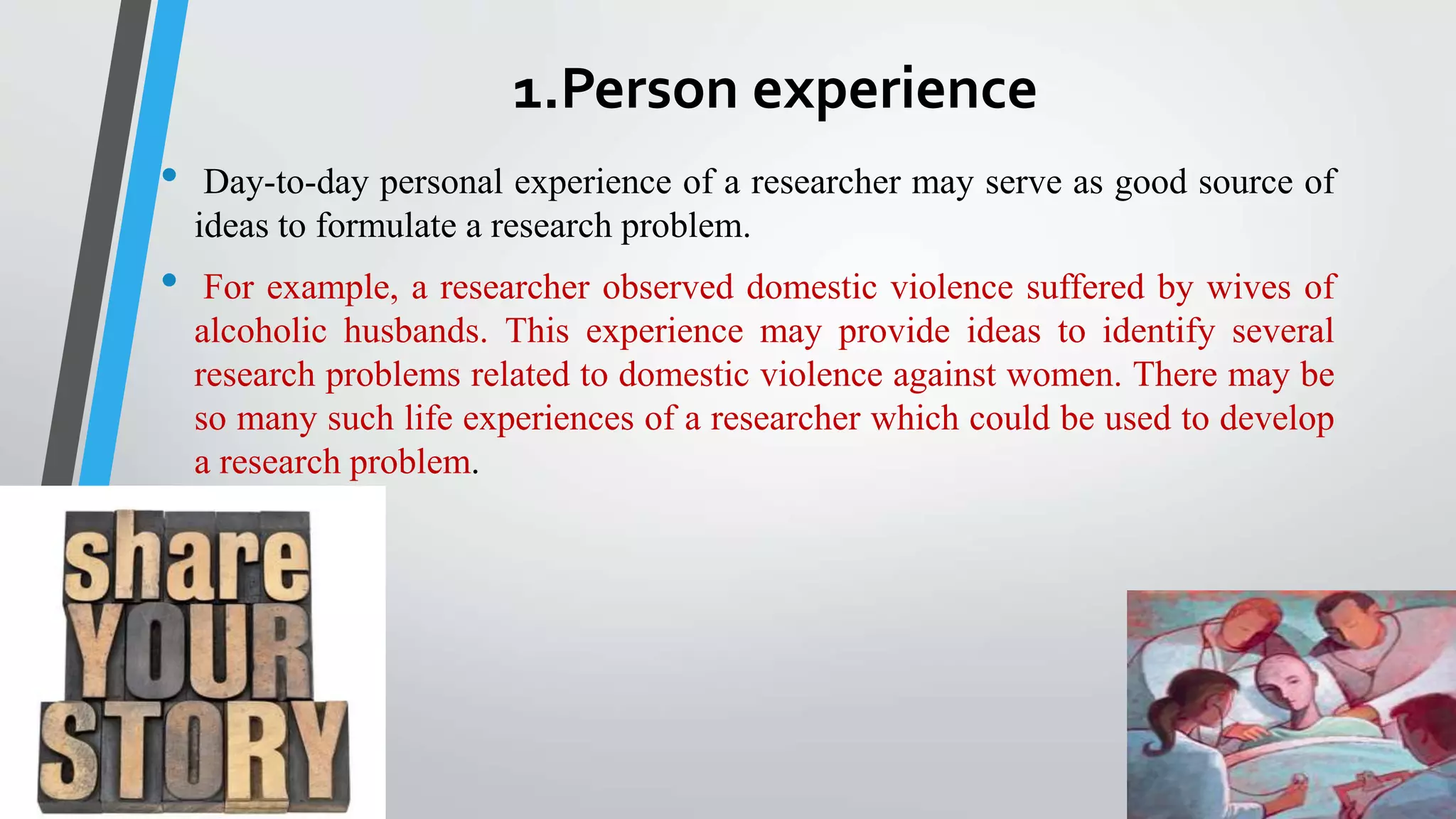 1.Person experience

• Day-to-day personal experience of a researcher may serve as good source of ideas to formulate a research problem.

• For example, a researcher observed domestic violence suffered by wives of alcoholic husbands. This experience may provide ideas to identify several research problems related to domestic violence against women. There may be so many such life experiences of a researcher which could be used to develop a research problem.

share
YOUR
STORY